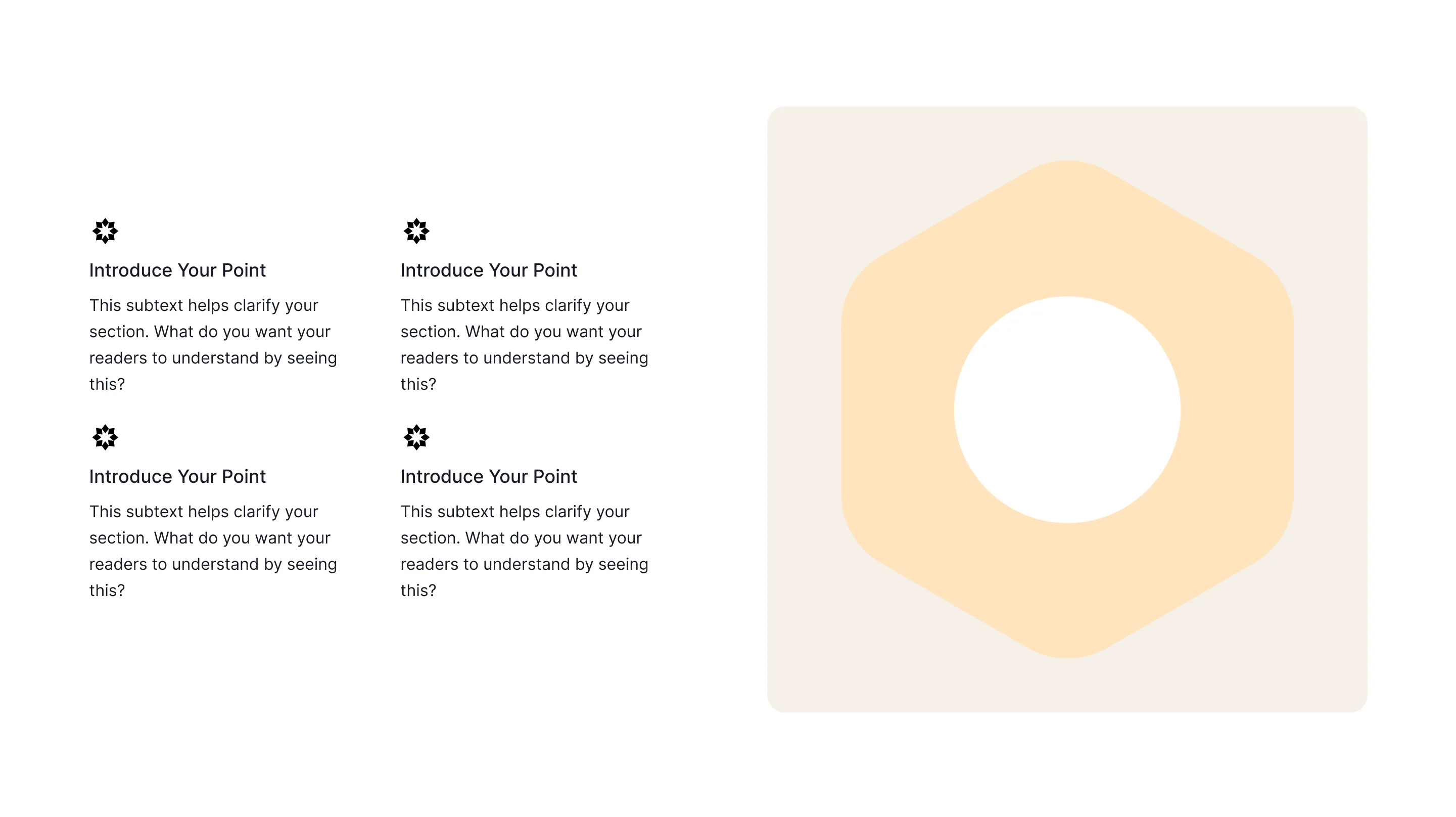 Introduce Your Point

This subtext helps clarify your section. What do you want your readers to understand by seeing this?

Introduce Your Point

This subtext helps clarify your section. What do you want your readers to understand by seeing this?

Introduce Your Point

This subtext helps clarify your section. What do you want your readers to understand by seeing this?

Introduce Your Point

This subtext helps clarify your section. What do you want your readers to understand by seeing this?